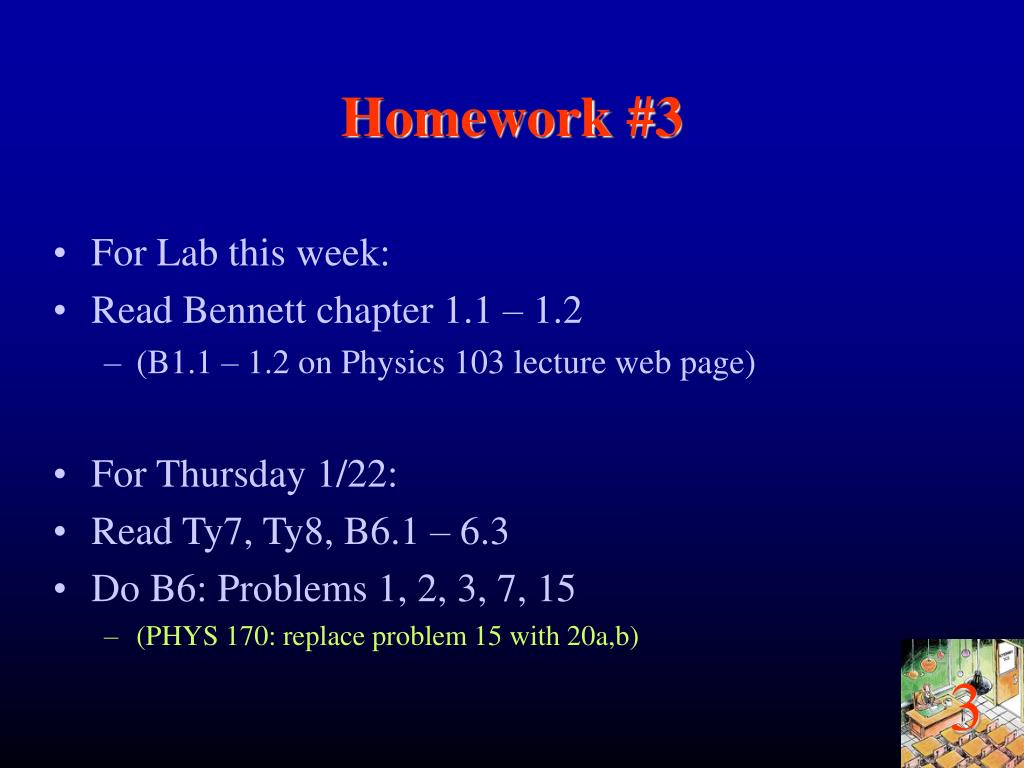 Homework #3

• For Lab this week:
• Read Bennett chapter 1.1 – 1.2
– (B1.1 – 1.2 on Physics 103 lecture web page)

• For Thursday 1/22:
• Read Ty7, Ty8, B6.1 – 6.3
• Do B6: Problems 1, 2, 3, 7, 15
– (PHYS 170: replace problem 15 with 20a,b)

3